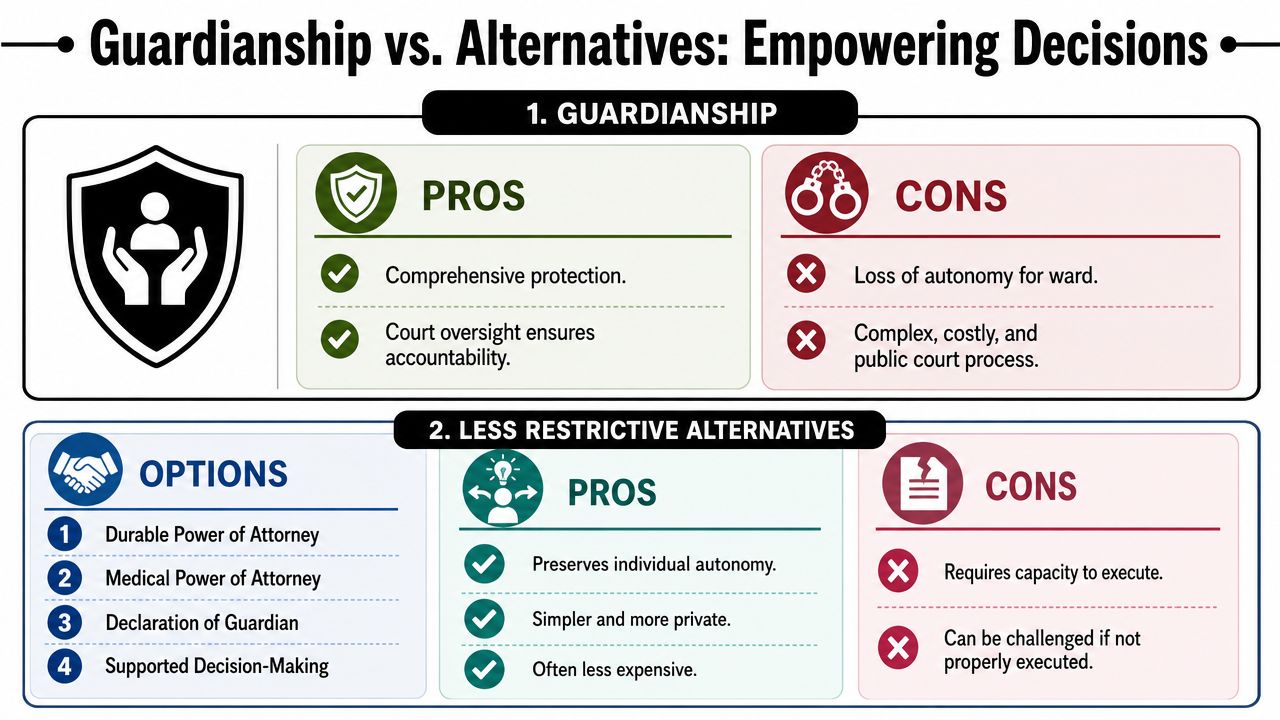 Guardianship vs. Alternatives: Empowering Decisions

1. GUARDIANSHIP

PROS

Comprehensive protection.

Court oversight ensures accountability.

CONS

Loss of autonomy for ward.

Complex, costly, and public court process.

2. LESS RESTRICTIVE ALTERNATIVES

OPTIONS

1 Durable Power of Attorney

2 Medical Power of Attorney

3 Declaration of Guardian

4 Supported Decision-Making

PROS

Preserves individual autonomy.

Simpler and more private.

Often less expensive.

CONS

Requires capacity to execute.

Can be challenged if not properly executed.